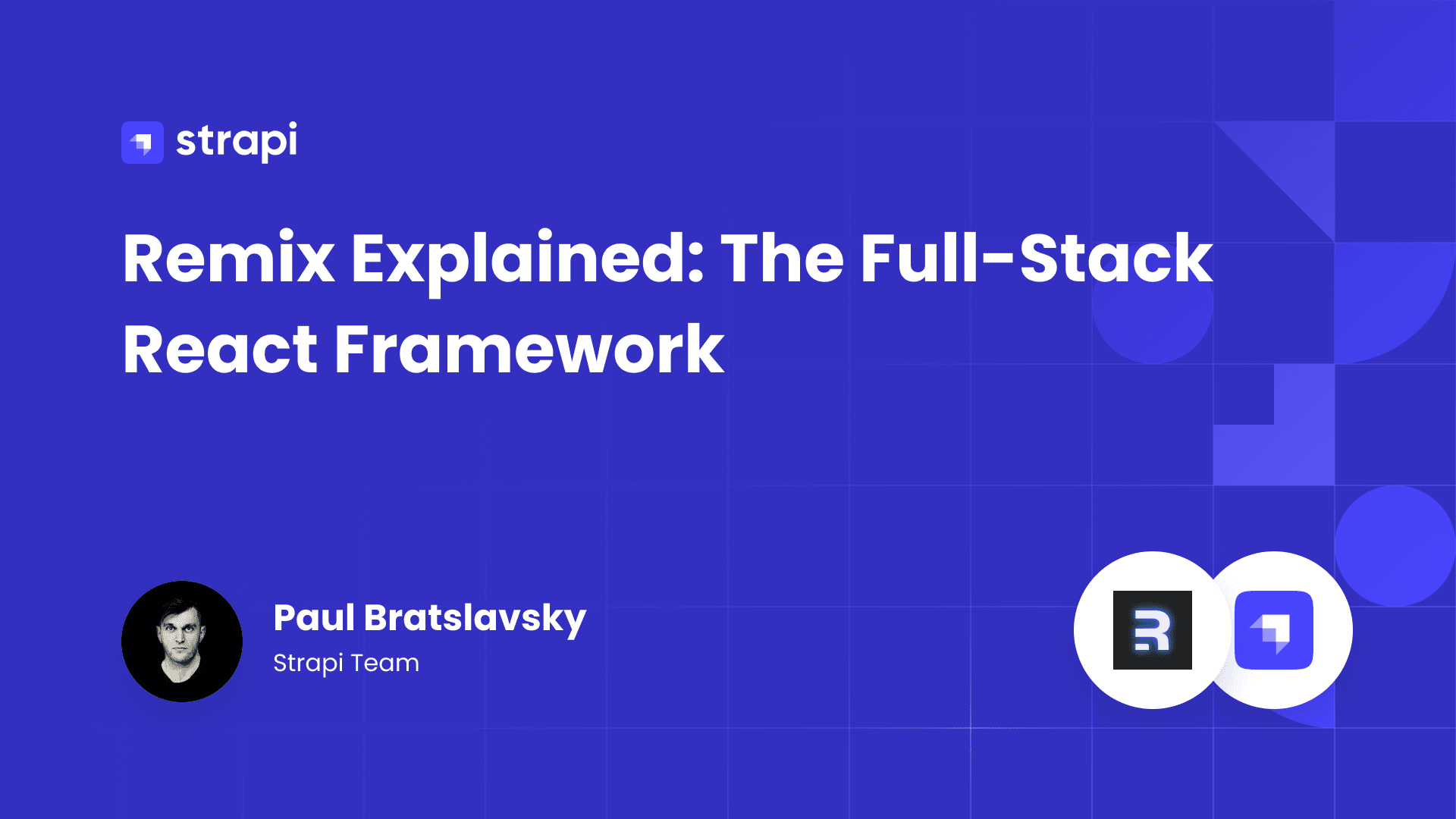 strapi

Remix Explained: The Full-Stack React Framework

Paul Bratslavsky
Strapi Team

R